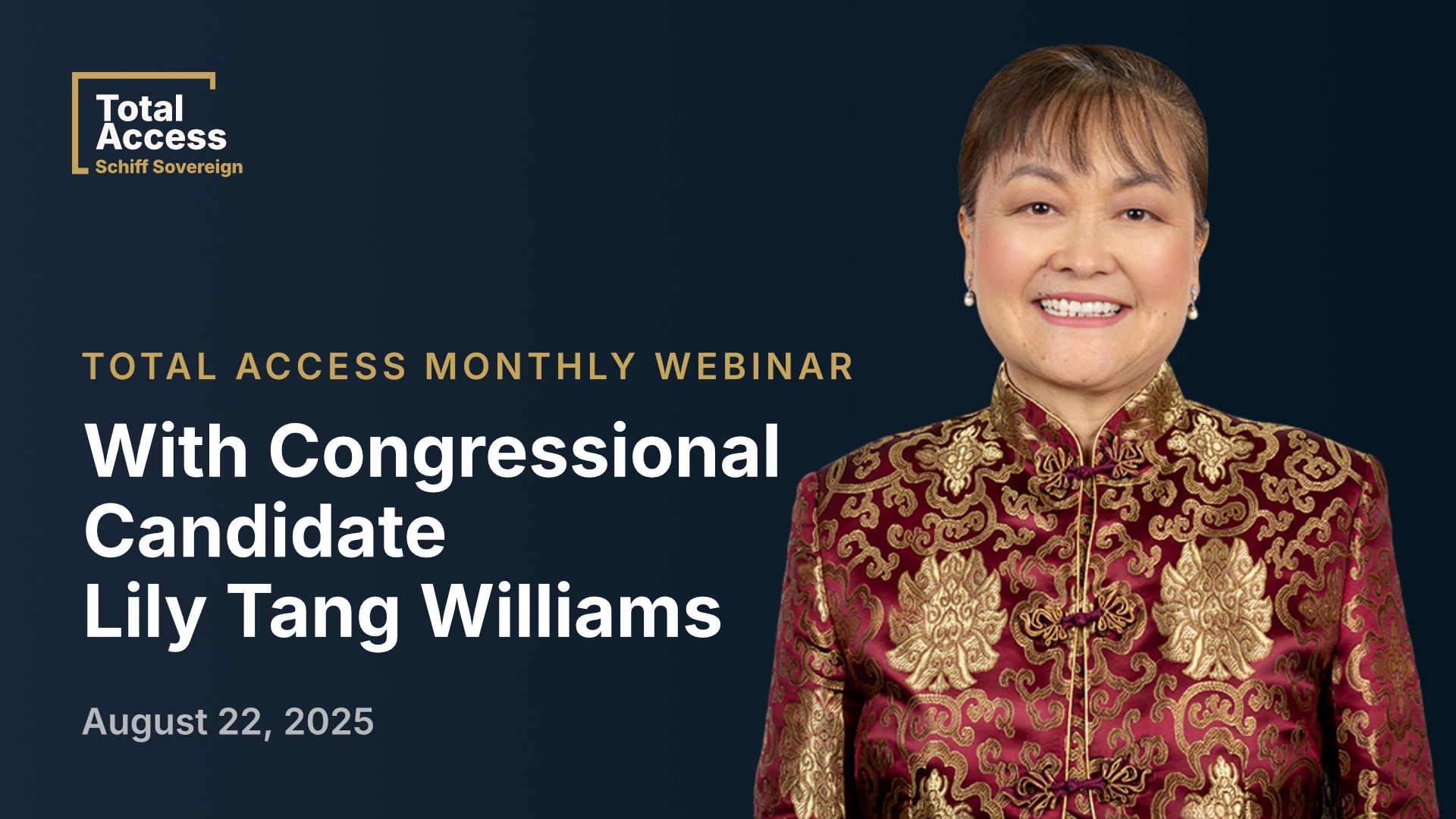 Total Access
Schiff Sovereign

TOTAL ACCESS MONTHLY WEBINAR

With Congressional Candidate Lily Tang Williams

August 22, 2025